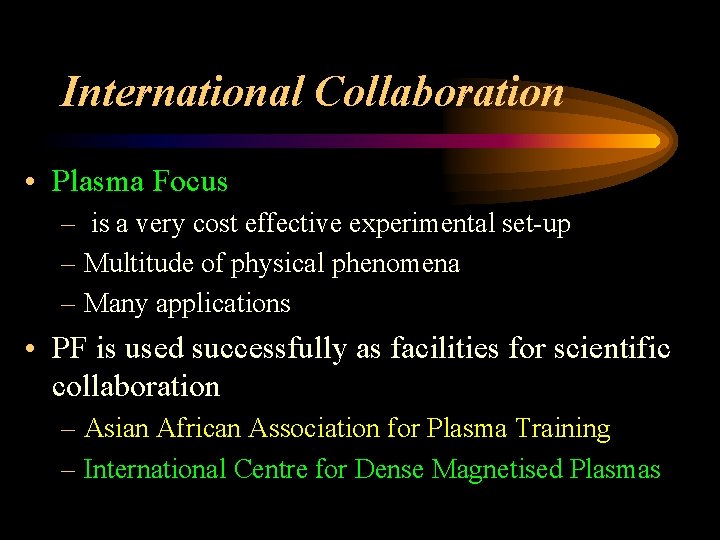 International Collaboration

• Plasma Focus
– is a very cost effective experimental set-up
– Multitude of physical phenomena
– Many applications

• PF is used successfully as facilities for scientific collaboration
– Asian African Association for Plasma Training
– International Centre for Dense Magnetised Plasmas